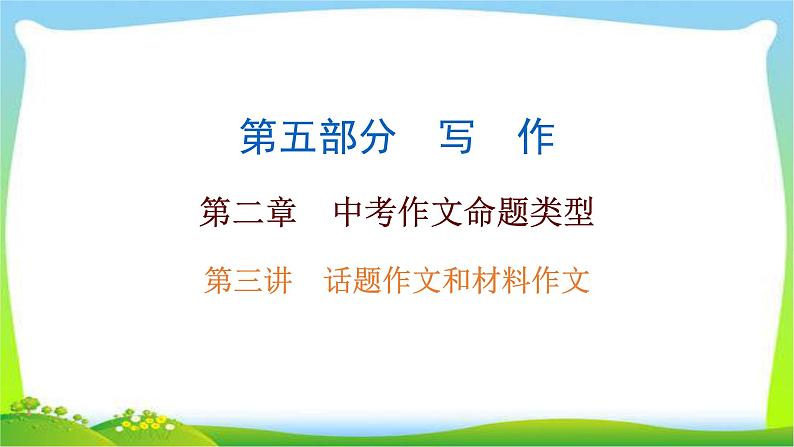 第五部分　写　作

第二章　中考作文命题类型

第三讲　话题作文和材料作文